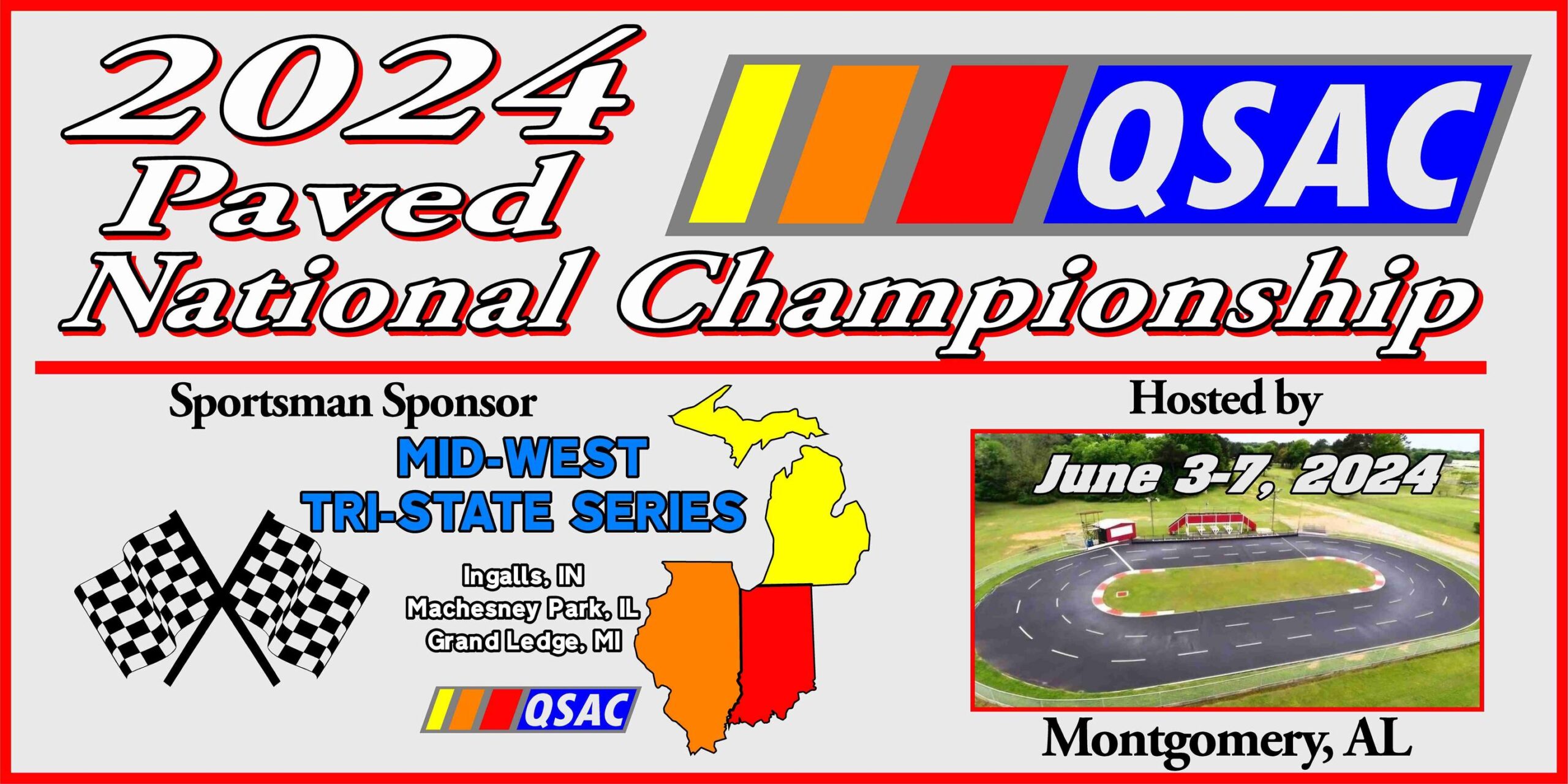 2024
Paved
National Championship

QSAC

Sportsman Sponsor

MID-WEST
TRI-STATE SERIES

Ingalls, IN
Machesney Park, IL
Grand Ledge, MI

QSAC

Hosted by

June 3-7, 2024

Montgomery, AL